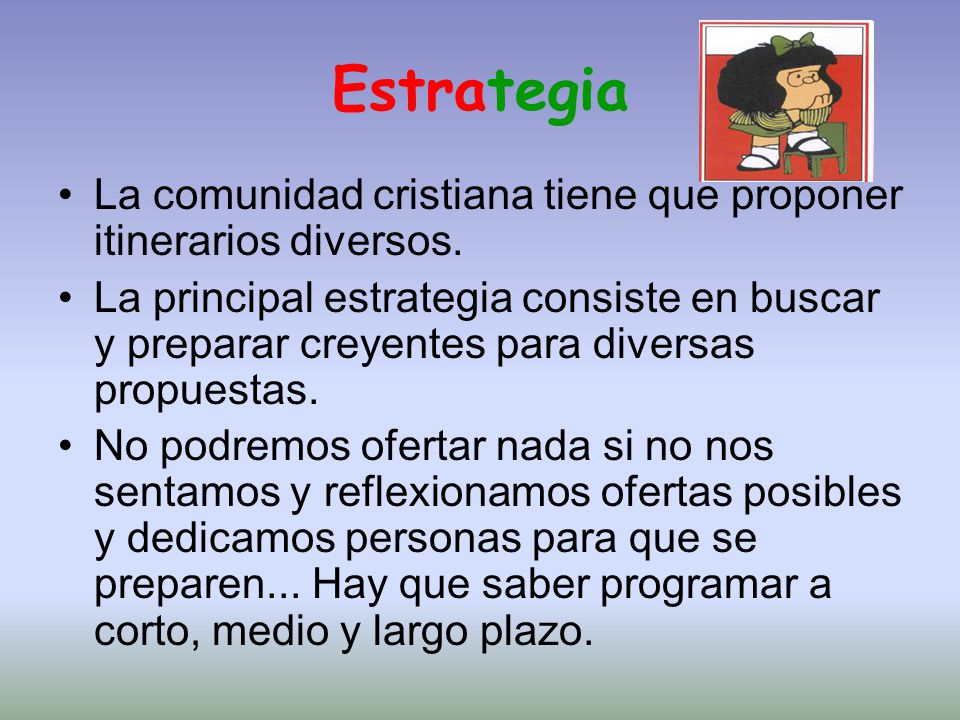 Estrategia

• La comunidad cristiana tiene que proponer itinerarios diversos.

• La principal estrategia consiste en buscar y preparar creyentes para diversas propuestas.

• No podremos ofertar nada si no nos sentamos y reflexionamos ofertas posibles y dedicamos personas para que se preparen... Hay que saber programar a corto, medio y largo plazo.